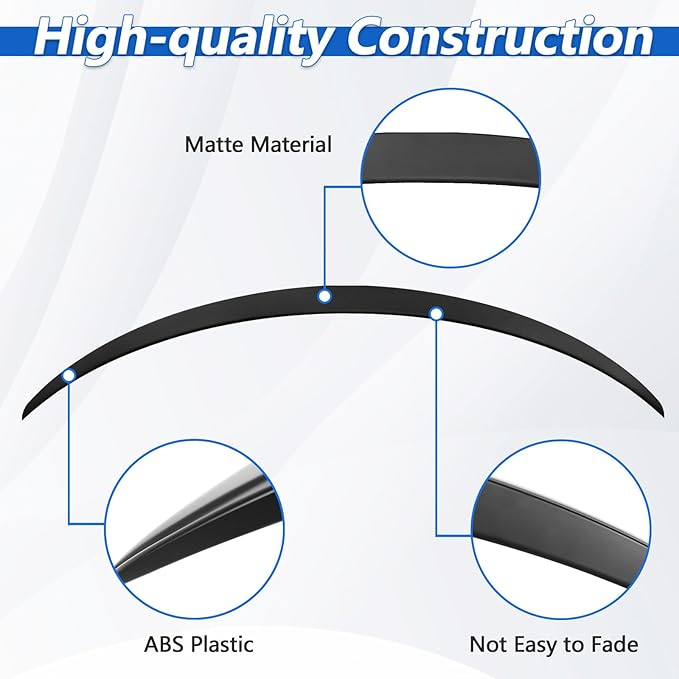 High-quality Construction

Matte Material

ABS Plastic

Not Easy to Fade